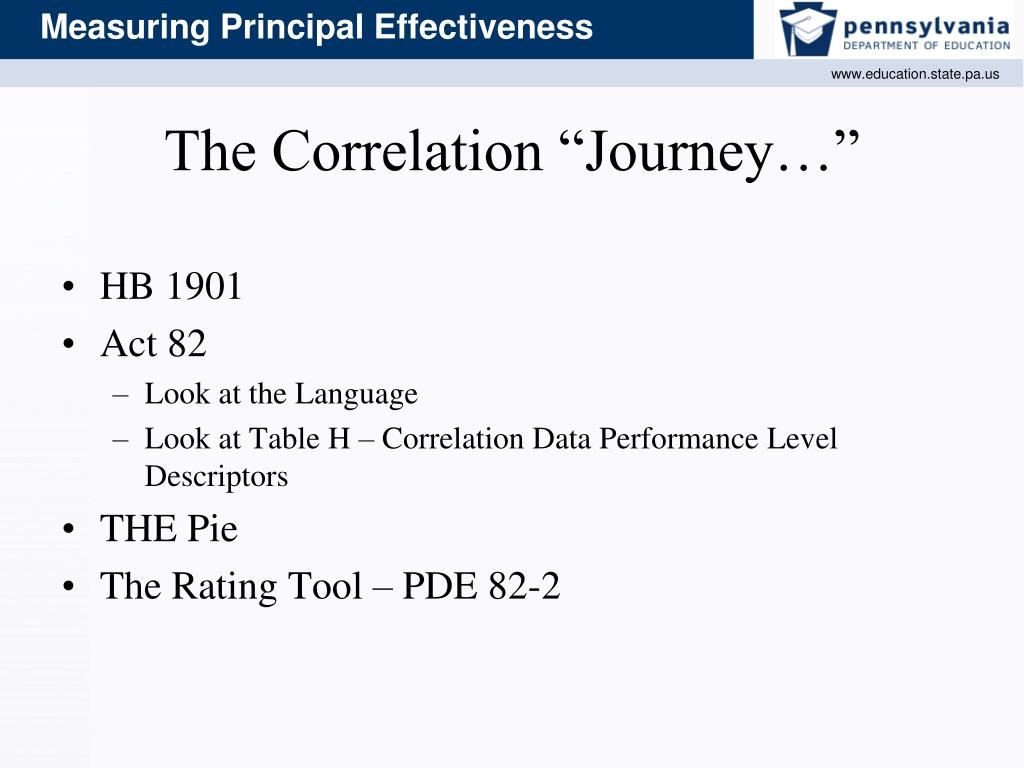 Measuring Principal Effectiveness

pennsylvania
DEPARTMENT OF EDUCATION

www.education.state.pa.us

The Correlation “Journey…”

• HB 1901
• Act 82
– Look at the Language
– Look at Table H – Correlation Data Performance Level Descriptors
• THE Pie
• The Rating Tool – PDE 82-2